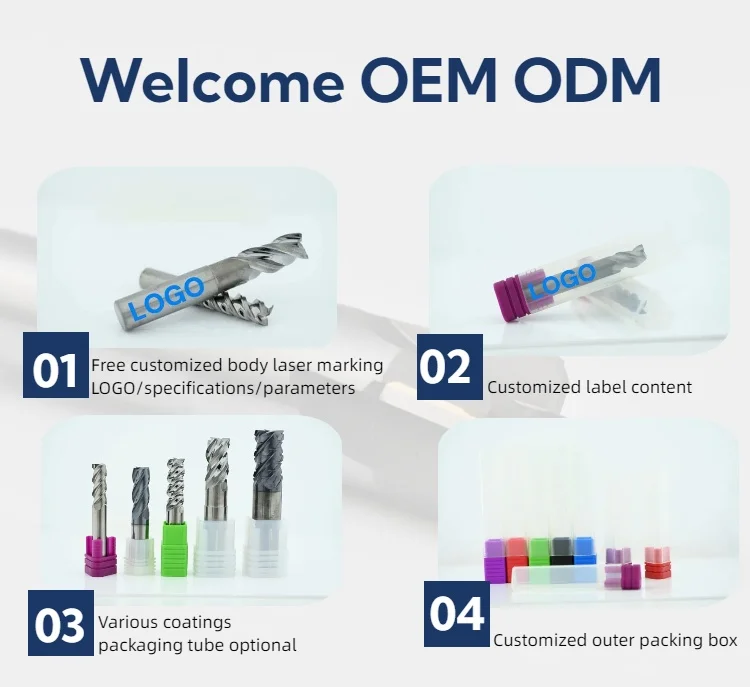 Welcome OEM ODM

LOGO

01 Free customized body laser marking LOGO/specifications/parameters

LOGO

02 Customized label content

03 Various coatings packaging tube optional

04 Customized outer packing box